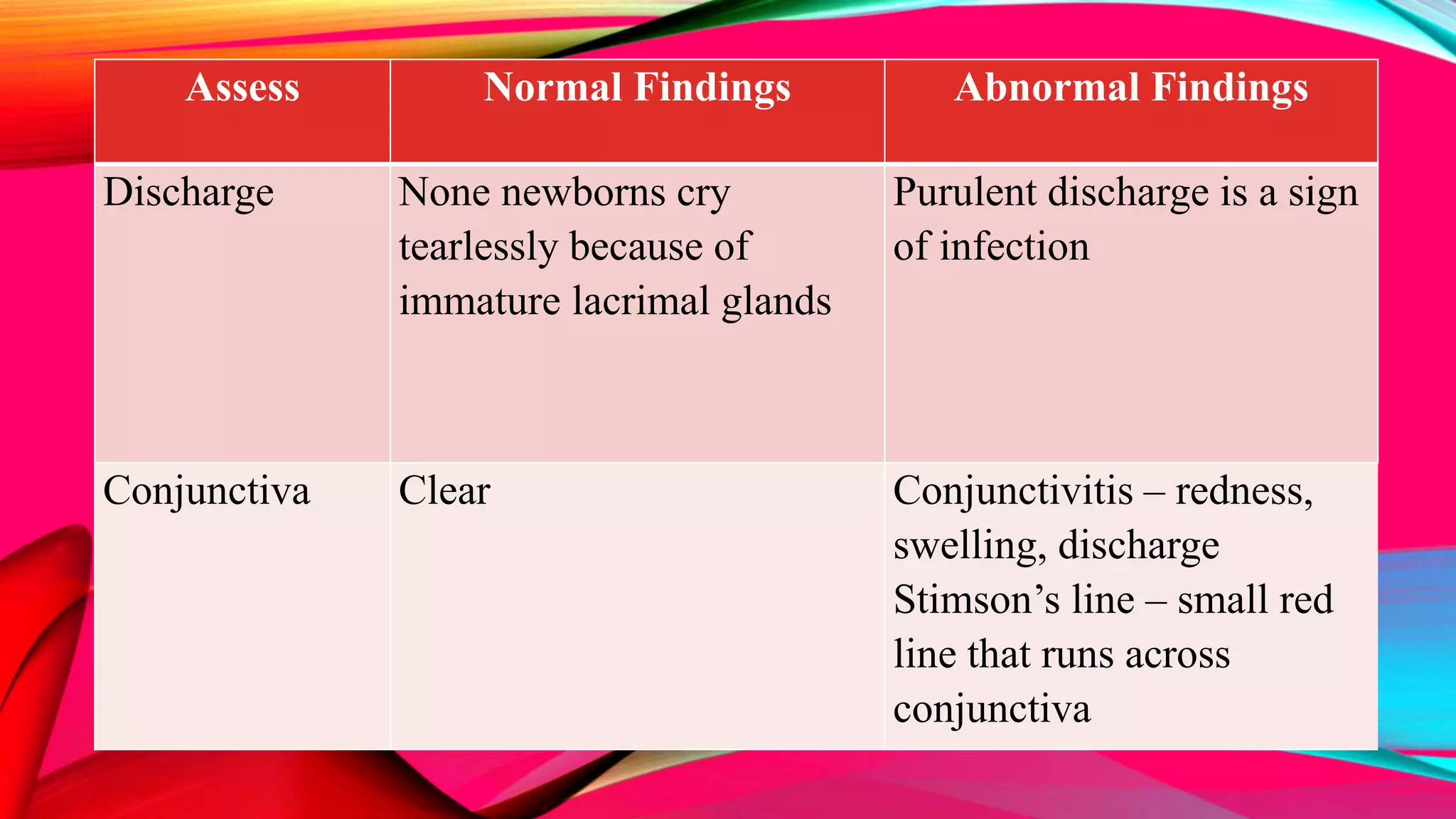 | Assess | Normal Findings | Abnormal Findings |
|---|---|---|
| Discharge | None newborns cry tearlessly because of immature lacrimal glands | Purulent discharge is a sign of infection |
| Conjunctiva | Clear | Conjunctivitis – redness, swelling, discharge Stimson's line – small red line that runs across conjunctiva |